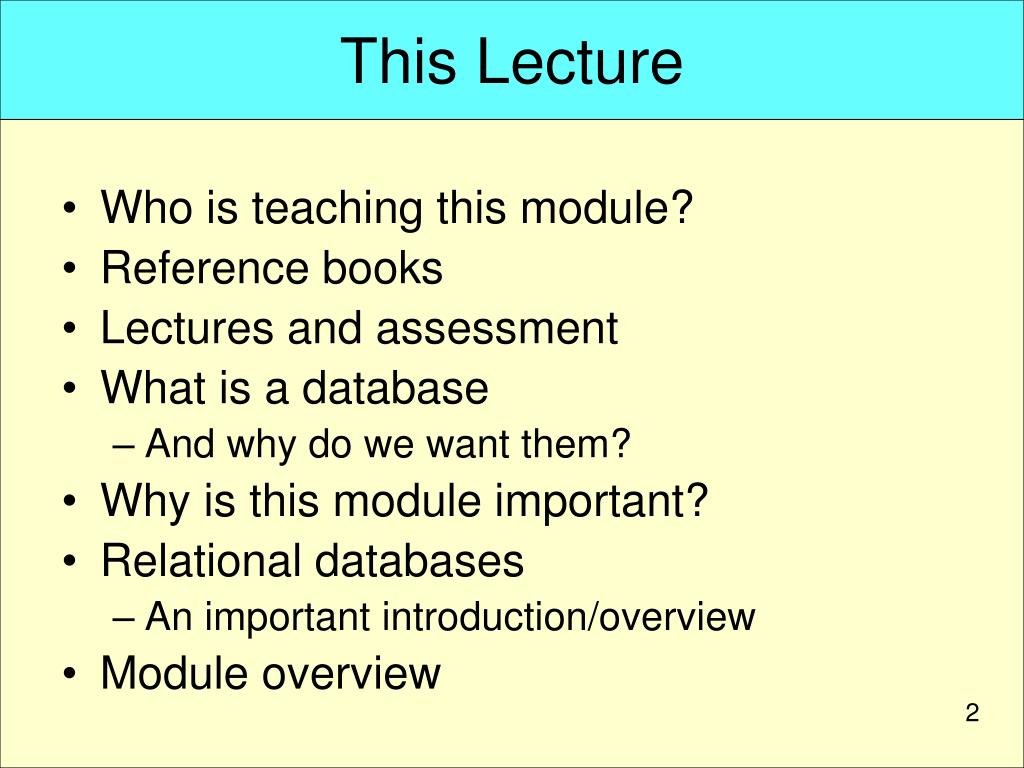 This Lecture

• Who is teaching this module?
• Reference books
• Lectures and assessment
• What is a database
  – And why do we want them?
• Why is this module important?
• Relational databases
  – An important introduction/overview
• Module overview

2